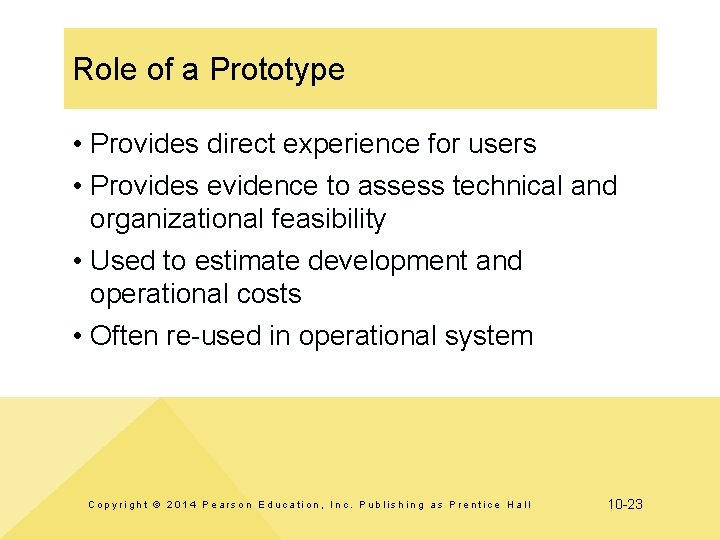 Role of a Prototype

• Provides direct experience for users
• Provides evidence to assess technical and organizational feasibility
• Used to estimate development and operational costs
• Often re-used in operational system

Copyright © 2014 Pearson Education, Inc. Publishing as Prentice Hall

10-23